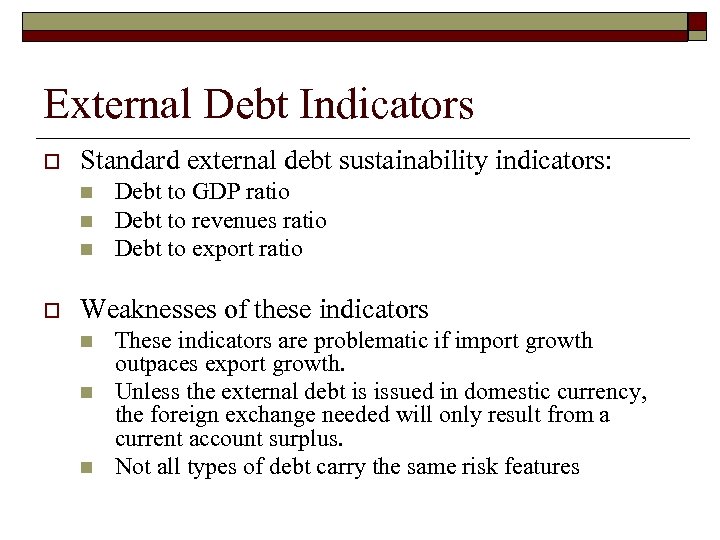 External Debt Indicators

Standard external debt sustainability indicators:
Debt to GDP ratio
Debt to revenues ratio
Debt to export ratio

Weaknesses of these indicators
These indicators are problematic if import growth outpaces export growth.
Unless the external debt is issued in domestic currency, the foreign exchange needed will only result from a current account surplus.
Not all types of debt carry the same risk features